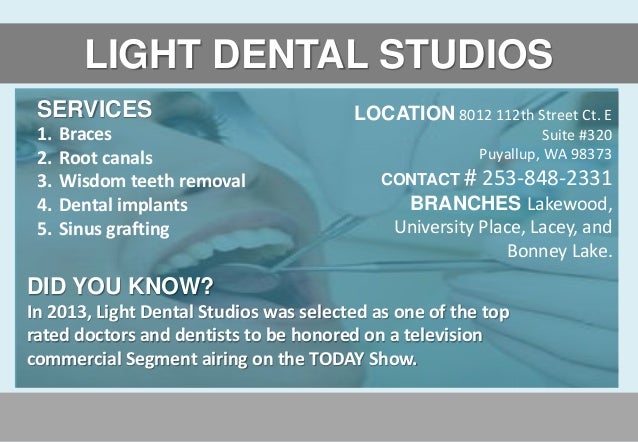 LIGHT DENTAL STUDIOS

SERVICES
1. Braces
2. Root canals
3. Wisdom teeth removal
4. Dental implants
5. Sinus grafting

LOCATION 8012 112th Street Ct. E Suite #320 Puyallup, WA 98373
CONTACT # 253-848-2331
BRANCHES Lakewood, University Place, Lacey, and Bonney Lake.

DID YOU KNOW?
In 2013, Light Dental Studios was selected as one of the top rated doctors and dentists to be honored on a television commercial Segment airing on the TODAY Show.